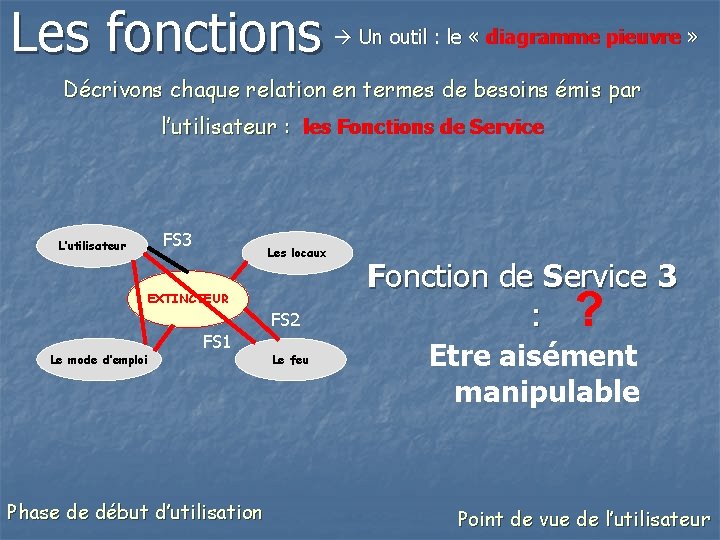 Les fonctions → Un outil : le « diagramme pieuvre »

Décrivons chaque relation en termes de besoins émis par l'utilisateur : les Fonctions de Service

L'utilisateur
FS3
Les locaux
EXTINCTEUR
FS2
FS1
Le mode d'emploi
Le feu

Fonction de Service 3 : ?

Etre aisément manipulable

Phase de début d'utilisation

Point de vue de l'utilisateur